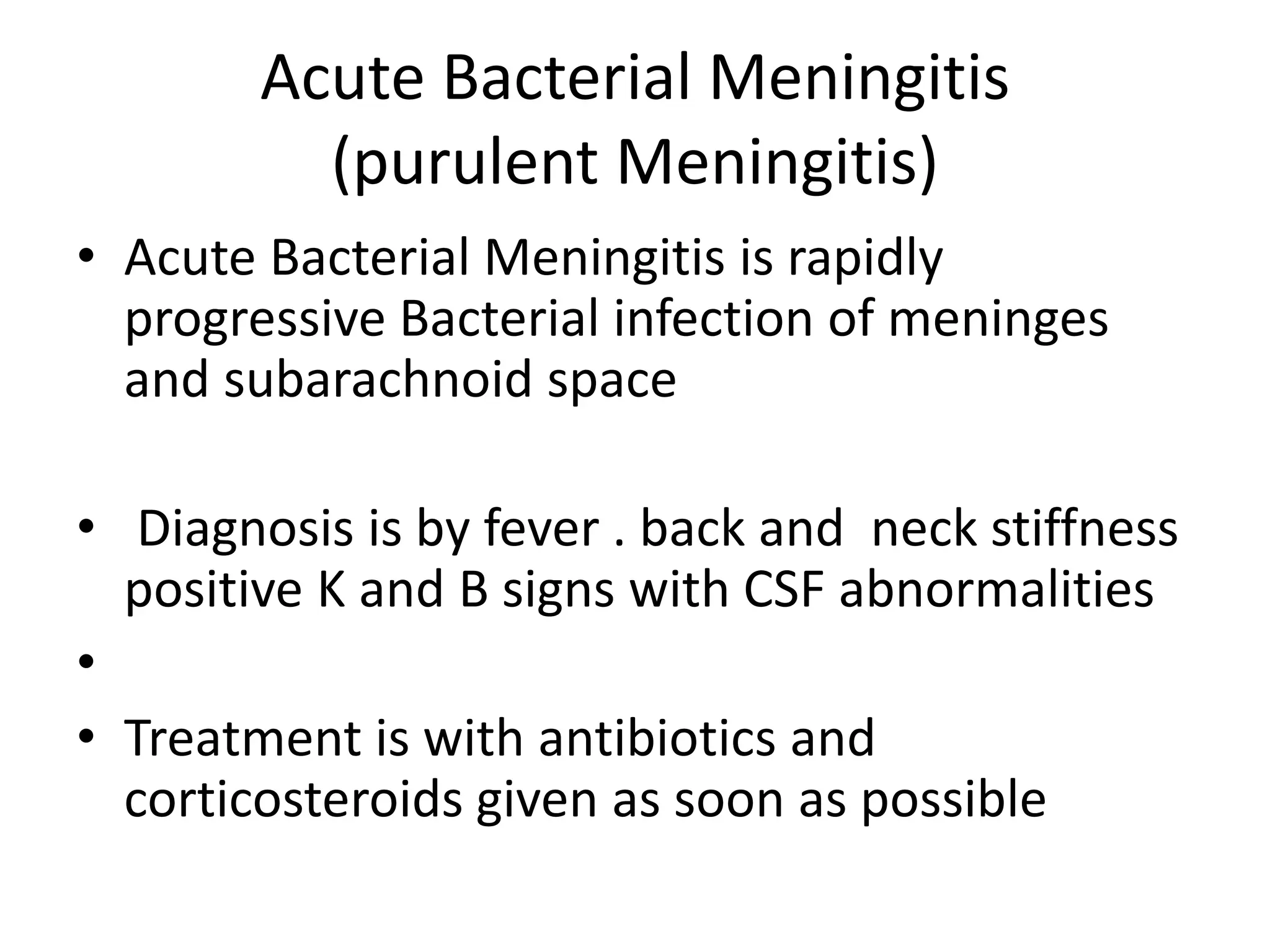 Acute Bacterial Meningitis
(purulent Meningitis)

• Acute Bacterial Meningitis is rapidly progressive Bacterial infection of meninges and subarachnoid space

• Diagnosis is by fever . back and neck stiffness positive K and B signs with CSF abnormalities

•

• Treatment is with antibiotics and corticosteroids given as soon as possible